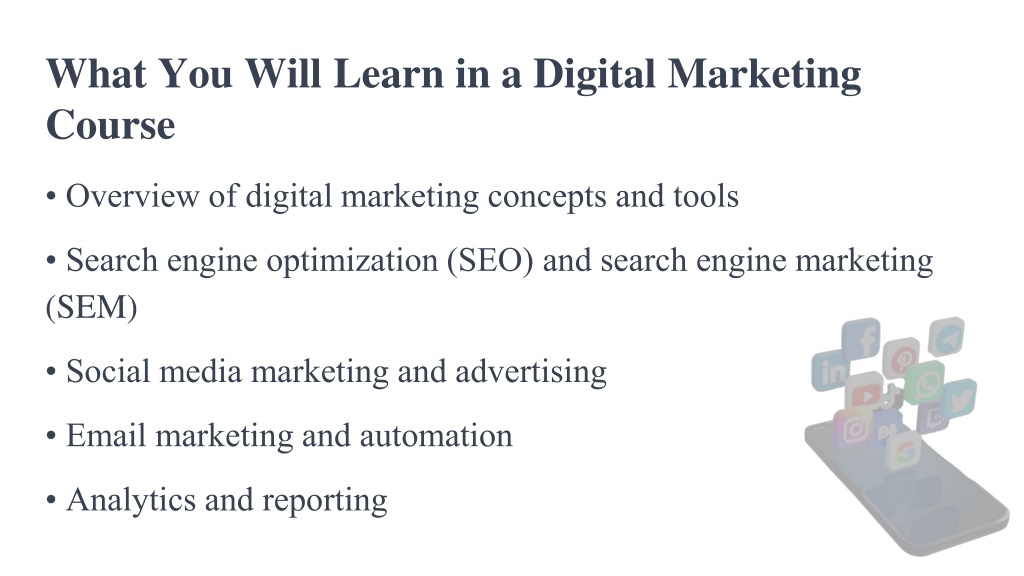 What You Will Learn in a Digital Marketing Course

• Overview of digital marketing concepts and tools

• Search engine optimization (SEO) and search engine marketing (SEM)

• Social media marketing and advertising

• Email marketing and automation

• Analytics and reporting